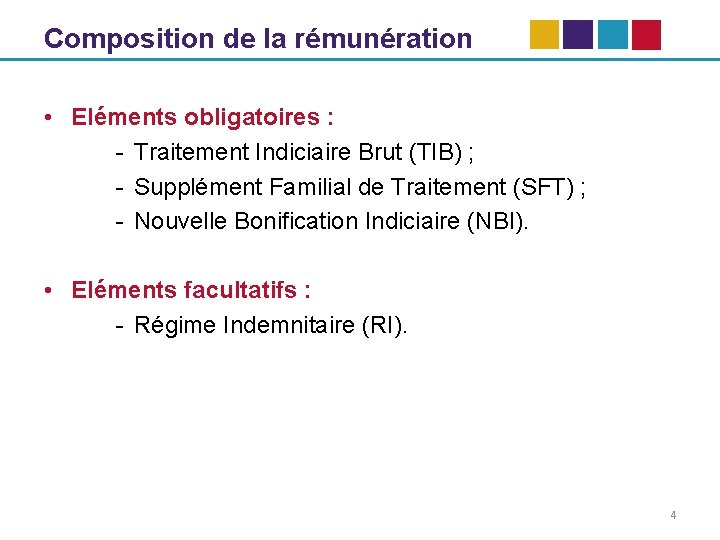 Composition de la rémunération

• Eléments obligatoires :
- Traitement Indiciaire Brut (TIB) ;
- Supplément Familial de Traitement (SFT) ;
- Nouvelle Bonification Indiciaire (NBI).

• Eléments facultatifs :
- Régime Indemnitaire (RI).

4